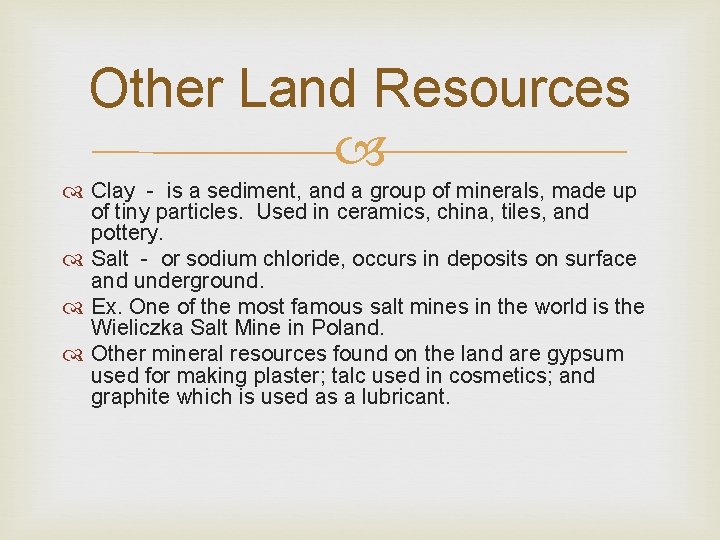 Other Land Resources

Clay - is a sediment, and a group of minerals, made up of tiny particles. Used in ceramics, china, tiles, and pottery.

Salt - or sodium chloride, occurs in deposits on surface and underground.

Ex. One of the most famous salt mines in the world is the Wieliczka Salt Mine in Poland.

Other mineral resources found on the land are gypsum used for making plaster; talc used in cosmetics; and graphite which is used as a lubricant.